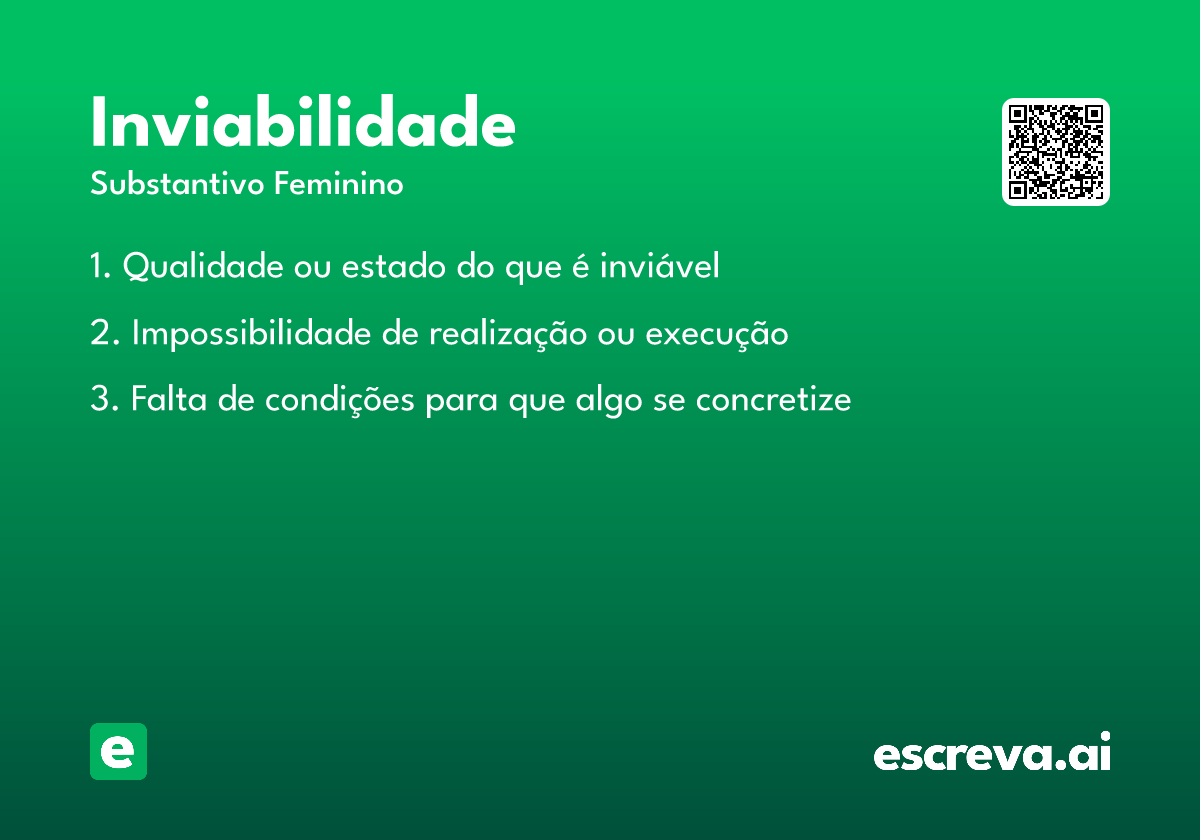 Inviabilidade

Substantivo Feminino

1. Qualidade ou estado do que é inviável

2. Impossibilidade de realização ou execução

3. Falta de condições para que algo se concretize

e

escreva.ai